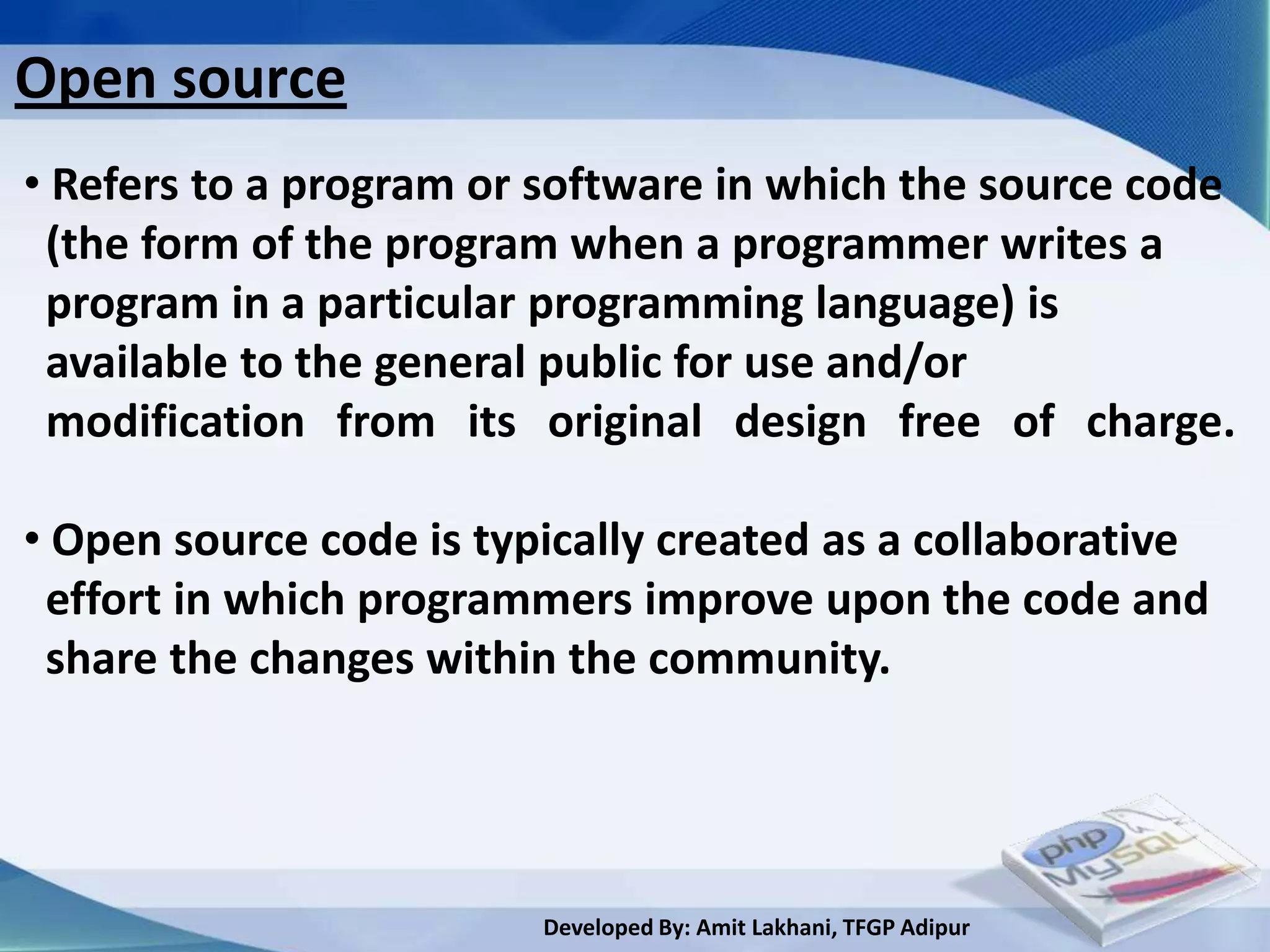 Open source

• Refers to a program or software in which the source code (the form of the program when a programmer writes a program in a particular programming language) is available to the general public for use and/or modification from its original design free of charge.

• Open source code is typically created as a collaborative effort in which programmers improve upon the code and share the changes within the community.

php MySQL

Developed By: Amit Lakhani, TFGP Adipur